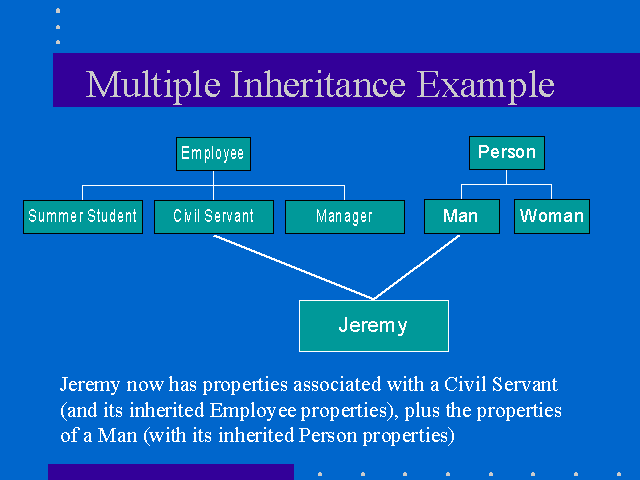 Multiple Inheritance Example

Employee

Person

Summer Student

Civil Servant

Manager

Man

Woman

Jeremy

Jeremy now has properties associated with a Civil Servant (and its inherited Employee properties), plus the properties of a Man (with its inherited Person properties)